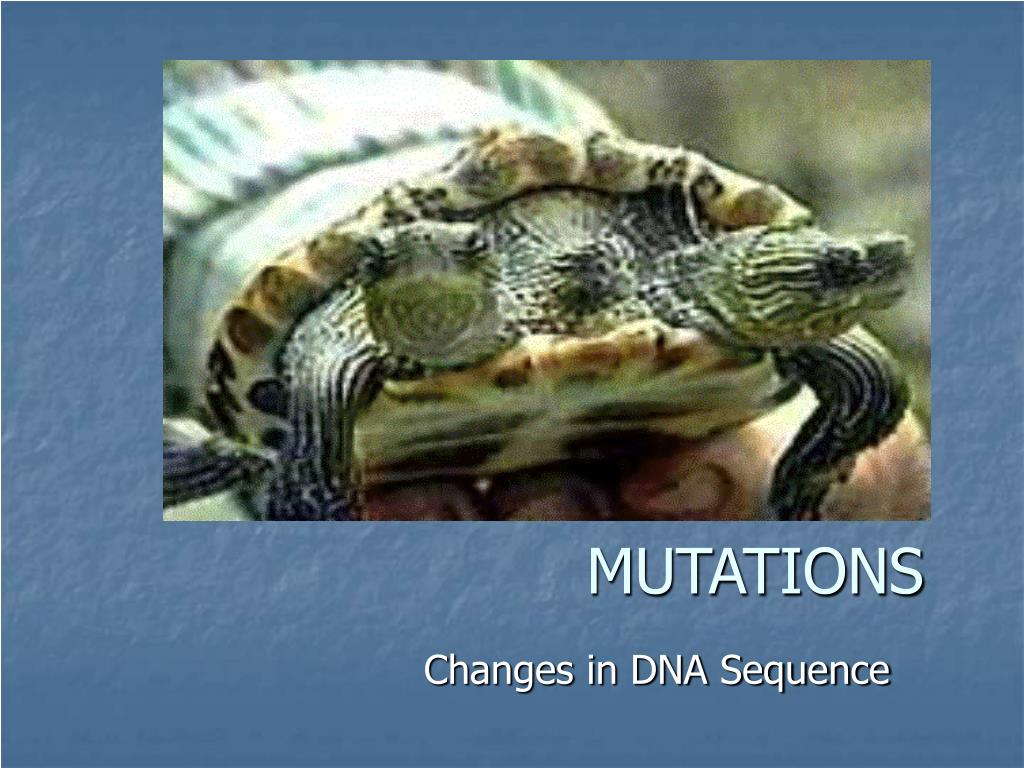 MUTATIONS

Changes in DNA Sequence